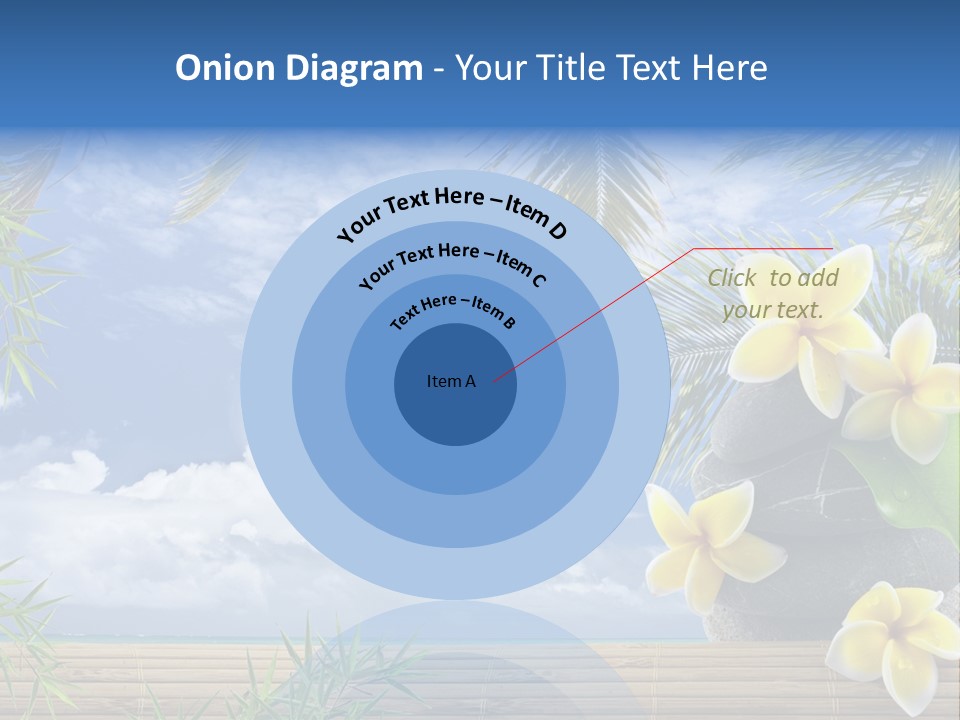 Onion Diagram - Your Title Text Here

Your Text Here – Item D

Your Text Here – Item C

Text Here – Item B

Item A

Click to add your text.